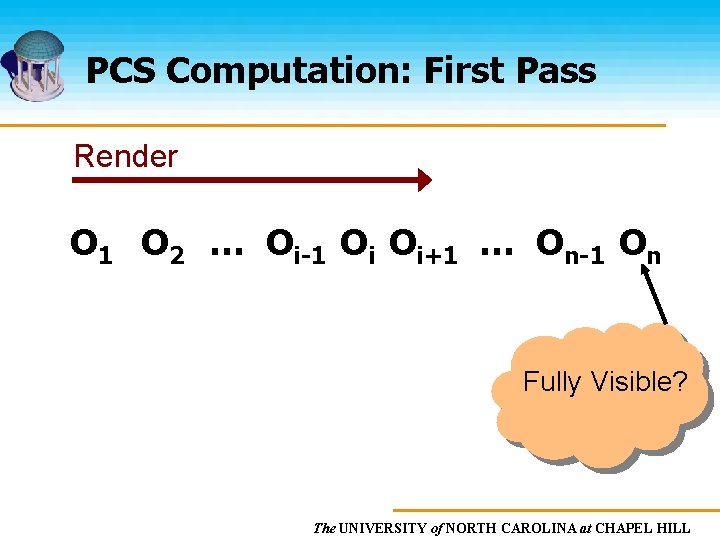 PCS Computation: First Pass

Render

$O_1$ $O_2$ … $O_{i-1}$ $O_i$ $O_{i+1}$ … $O_{n-1}$ $O_n$

Fully Visible?

The UNIVERSITY of NORTH CAROLINA at CHAPEL HILL